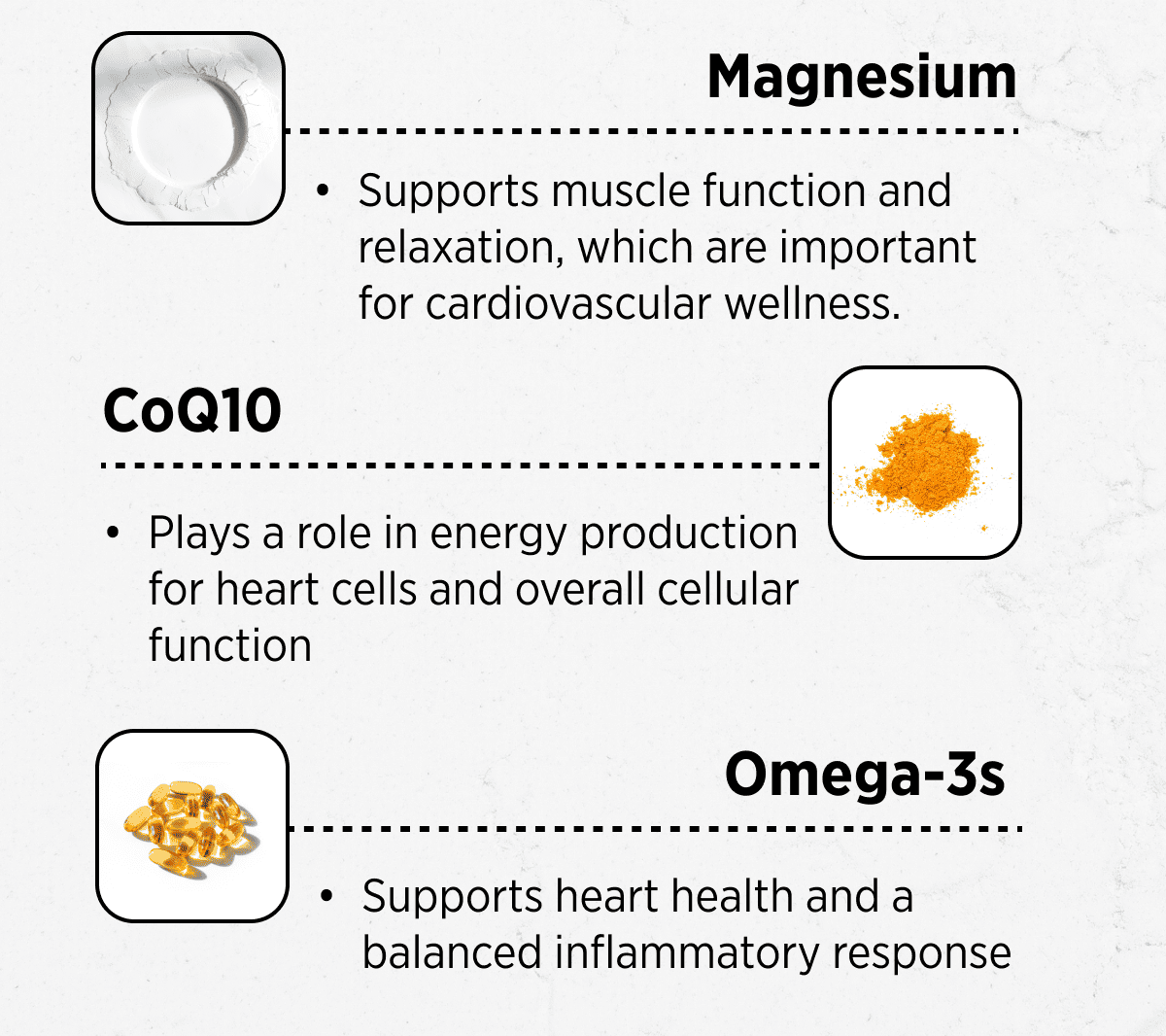 Magnesium

• Supports muscle function and relaxation, which are important for cardiovascular wellness.

CoQ10

• Plays a role in energy production for heart cells and overall cellular function

Omega-3s

• Supports heart health and a balanced inflammatory response